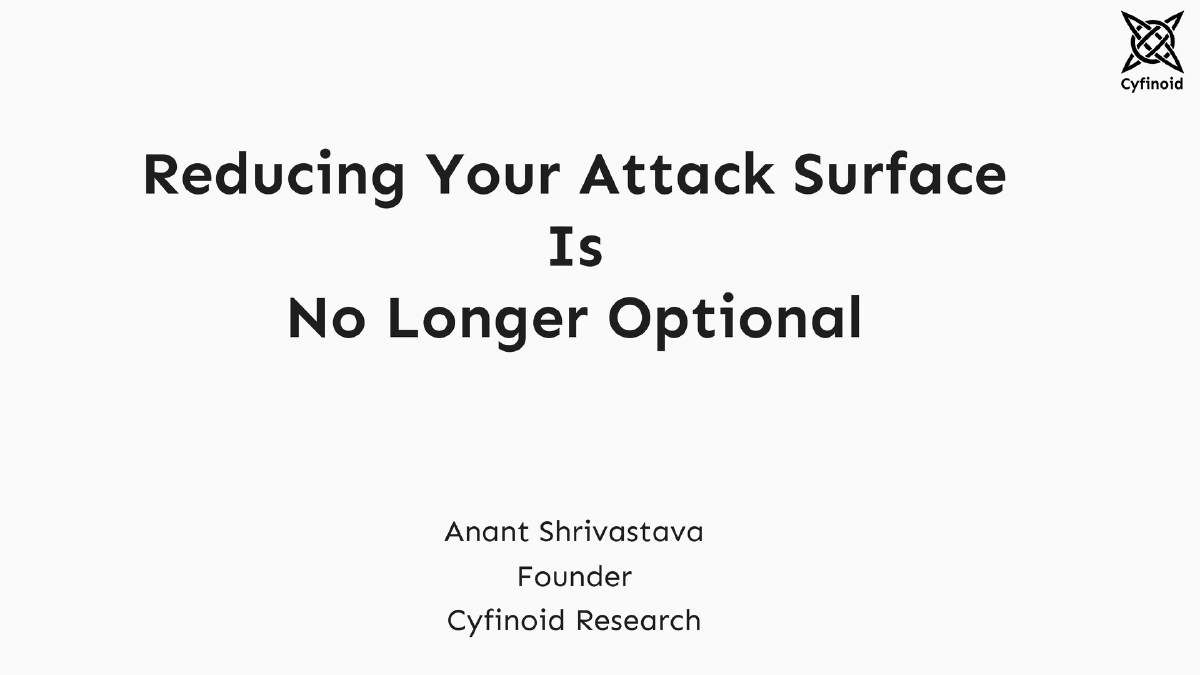 Cyfinoid

Reducing Your Attack Surface
Is
No Longer Optional

Anant Shrivastava
Founder
Cyfinoid Research